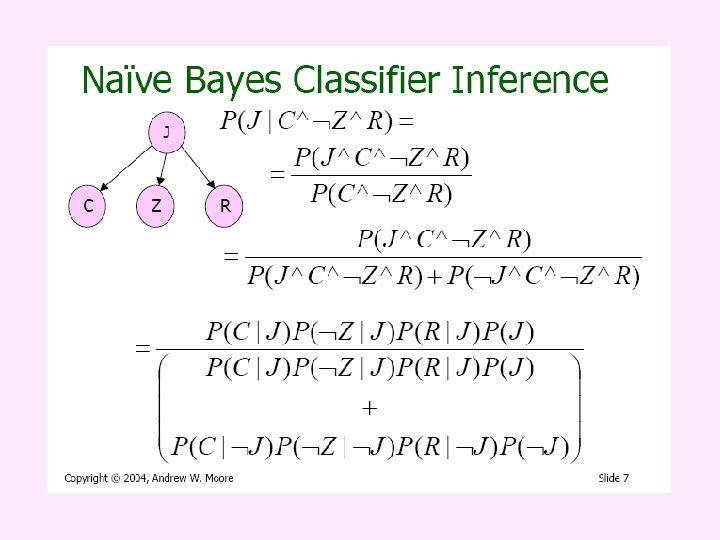 Naïve Bayes Classifier Inference

J

C

Z

R

$P(J \mid C \wedge \neg Z \wedge R) =$

$= \frac{P(J \wedge C \wedge \neg Z \wedge R)}{P(C \wedge \neg Z \wedge R)}$

$= \frac{P(J \wedge C \wedge \neg Z \wedge R)}{P(J \wedge C \wedge \neg Z \wedge R) + P(\neg J \wedge C \wedge \neg Z \wedge R)}$

$= \frac{P(C \mid J)P(\neg Z \mid J)P(R \mid J)P(J)}{\left( \begin{array}{c} P(C \mid J)P(\neg Z \mid J)P(R \mid J)P(J) \\ + \\ P(C \mid \neg J)P(\neg Z \mid \neg J)P(R \mid \neg J)P(\neg J) \end{array} \right)}$

Copyright © 2004, Andrew W. Moore

Slide 7